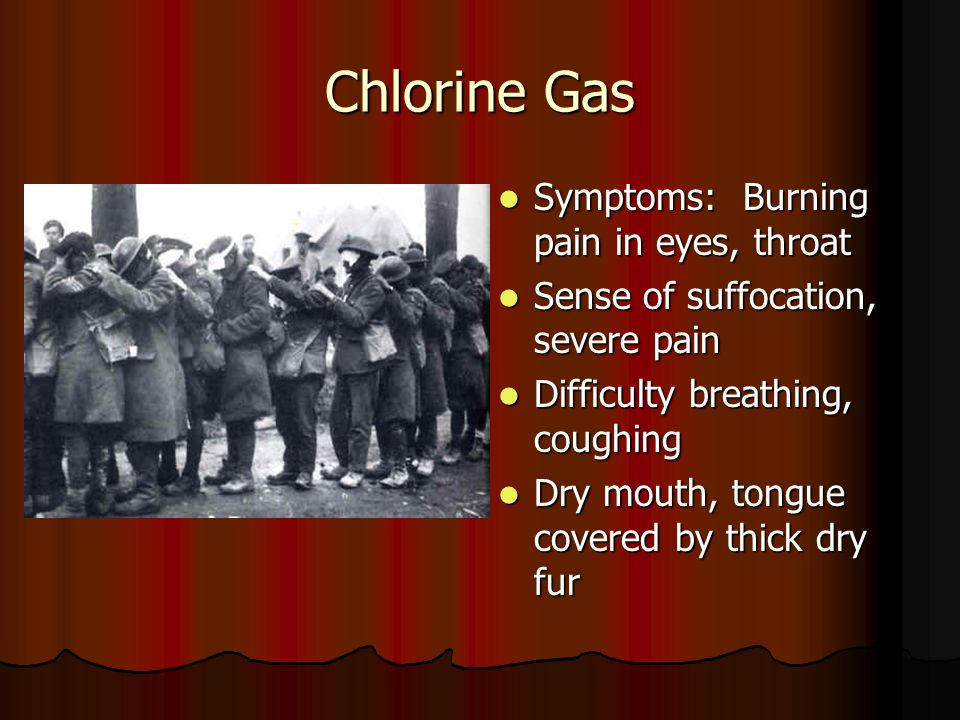 Chlorine Gas

- Symptoms: Burning pain in eyes, throat
- Sense of suffocation, severe pain
- Difficulty breathing, coughing
- Dry mouth, tongue covered by thick dry fur